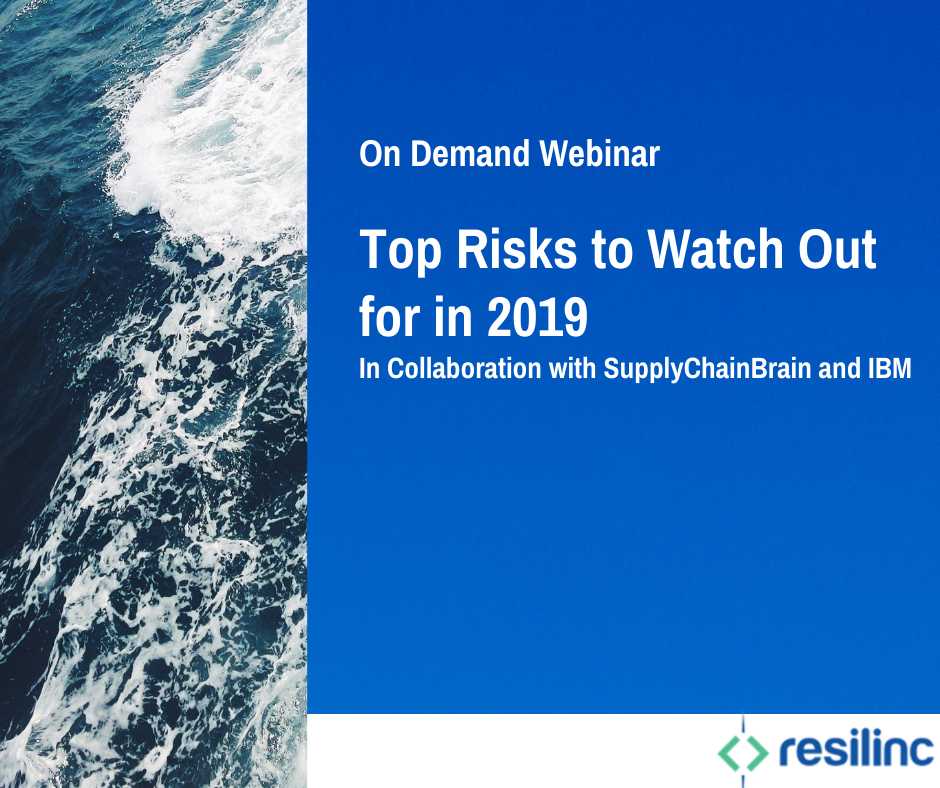 On Demand Webinar

Top Risks to Watch Out for in 2019

In Collaboration with SupplyChainBrain and IBM

resilinc